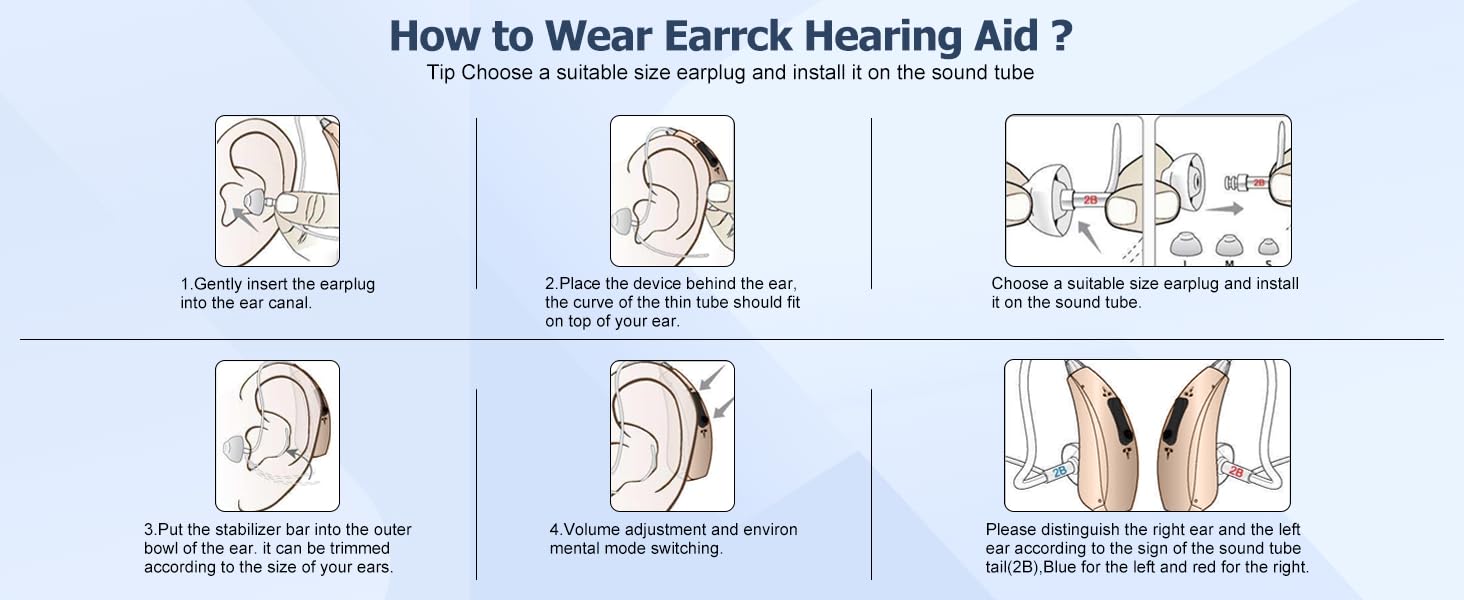 How to Wear Earrck Hearing Aid ?

Tip Choose a suitable size earplug and install it on the sound tube

1.Gently insert the earplug into the ear canal.

2.Place the device behind the ear, the curve of the thin tube should fit on top of your ear.

2B

2B

L M S

Choose a suitable size earplug and install it on the sound tube.

3.Put the stabilizer bar into the outer bowl of the ear. it can be trimmed according to the size of your ears.

4.Volume adjustment and environ mental mode switching.

2B

2B

Please distinguish the right ear and the left ear according to the sign of the sound tube tail(2B),Blue for the left and red for the right.